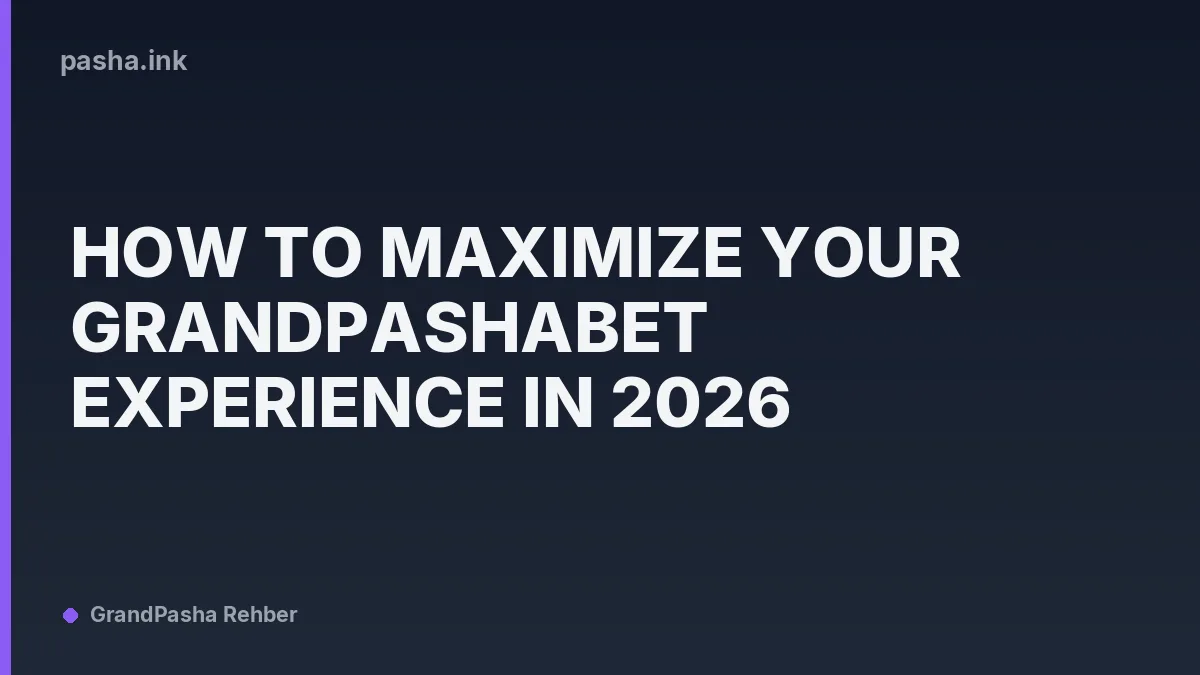 pasha.ink

HOW TO MAXIMIZE YOUR GRANDPASHABET EXPERIENCE IN 2026

GrandPasha Rehber